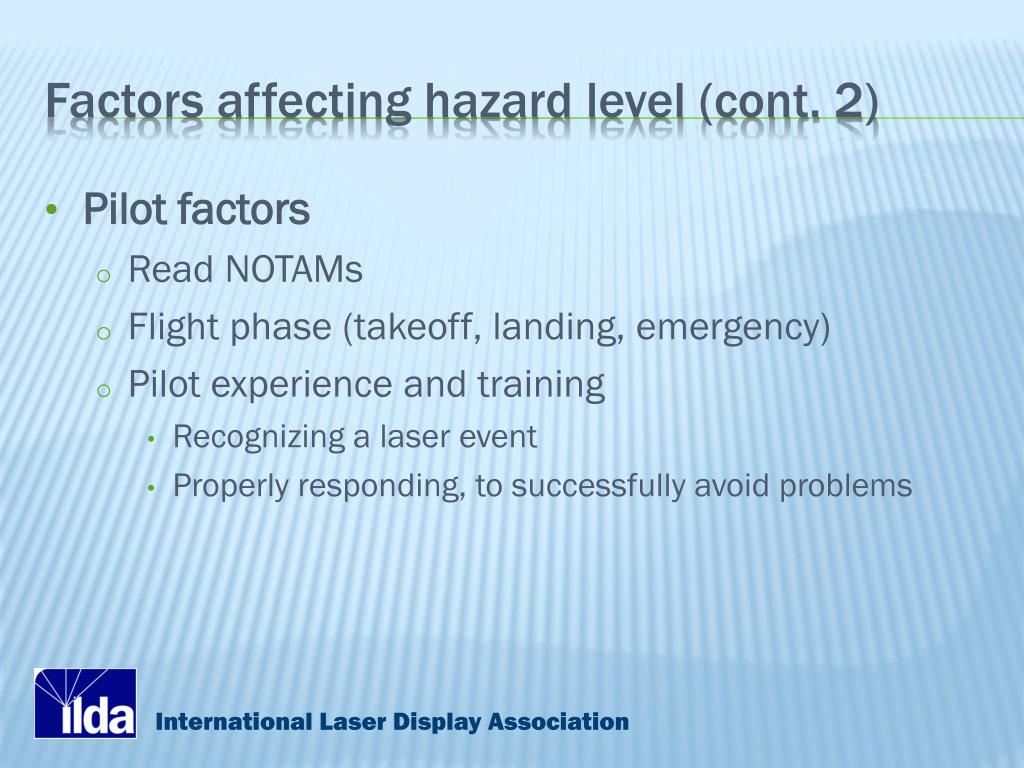 Factors affecting hazard level (cont. 2)

• Pilot factors
 o Read NOTAMs
 o Flight phase (takeoff, landing, emergency)
 o Pilot experience and training
 • Recognizing a laser event
 • Properly responding, to successfully avoid problems

ilda

International Laser Display Association